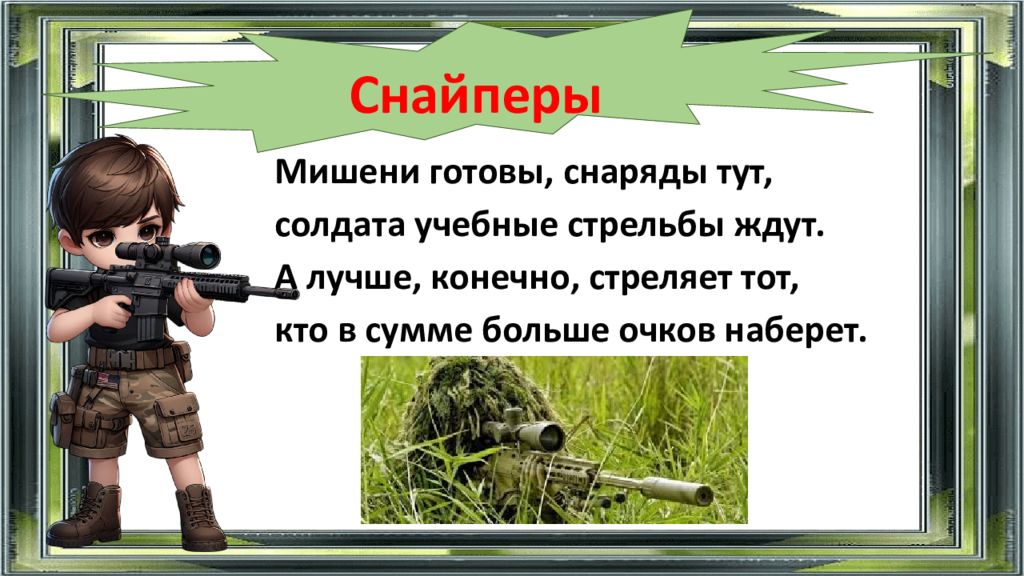 Снайперы

Мишени готовы, снаряды тут,
солдата учебные стрельбы ждут.
А лучше, конечно, стреляет тот,
кто в сумме больше очков наберет.